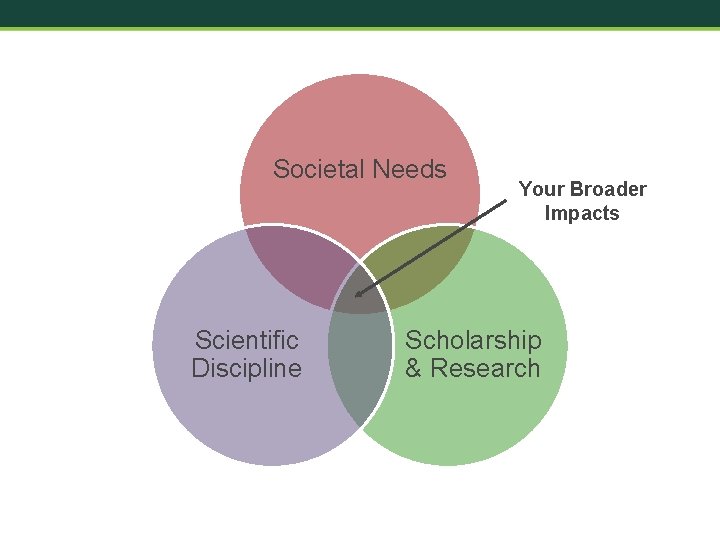 Societal Needs

Your Broader Impacts

Scientific Discipline

Scholarship & Research